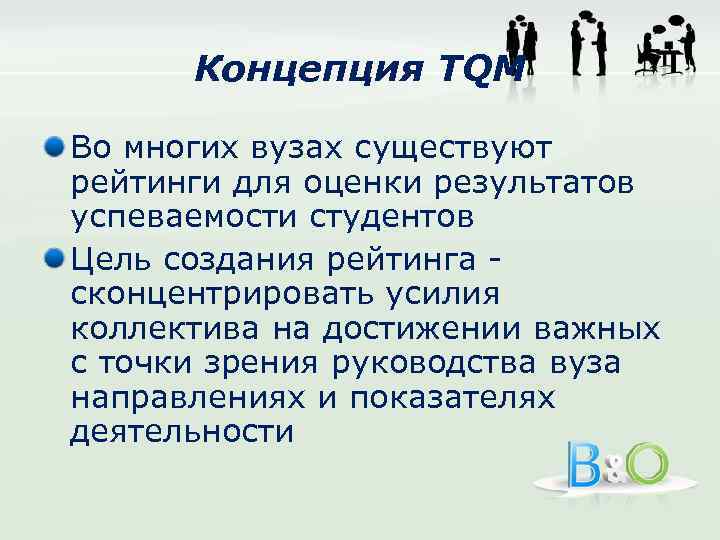 Концепция TQM

Во многих вузах существуют рейтинги для оценки результатов успеваемости студентов

Цель создания рейтинга - сконцентрировать усилия коллектива на достижении важных с точки зрения руководства вуза направлениях и показателях деятельности

B&O